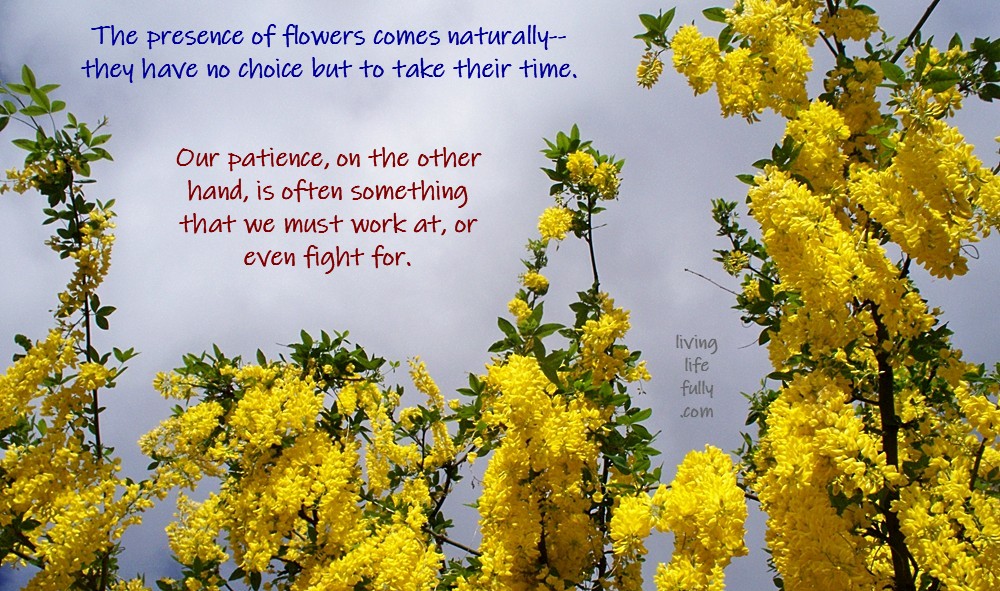 The presence of flowers comes naturally-- they have no choice but to take their time.

Our patience, on the other hand, is often something that we must work at, or even fight for.

living
life
fully
.com